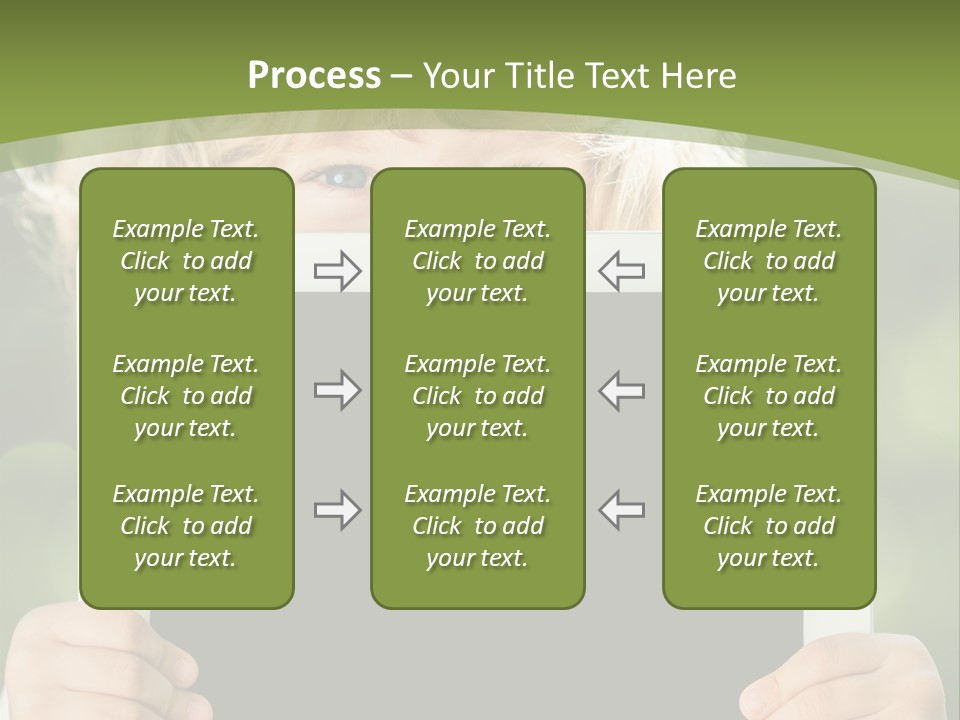 Process – Your Title Text Here

Example Text. Click to add your text.

Example Text. Click to add your text.

Example Text. Click to add your text.

Example Text. Click to add your text.

Example Text. Click to add your text.

Example Text. Click to add your text.

Example Text. Click to add your text.

Example Text. Click to add your text.

Example Text. Click to add your text.